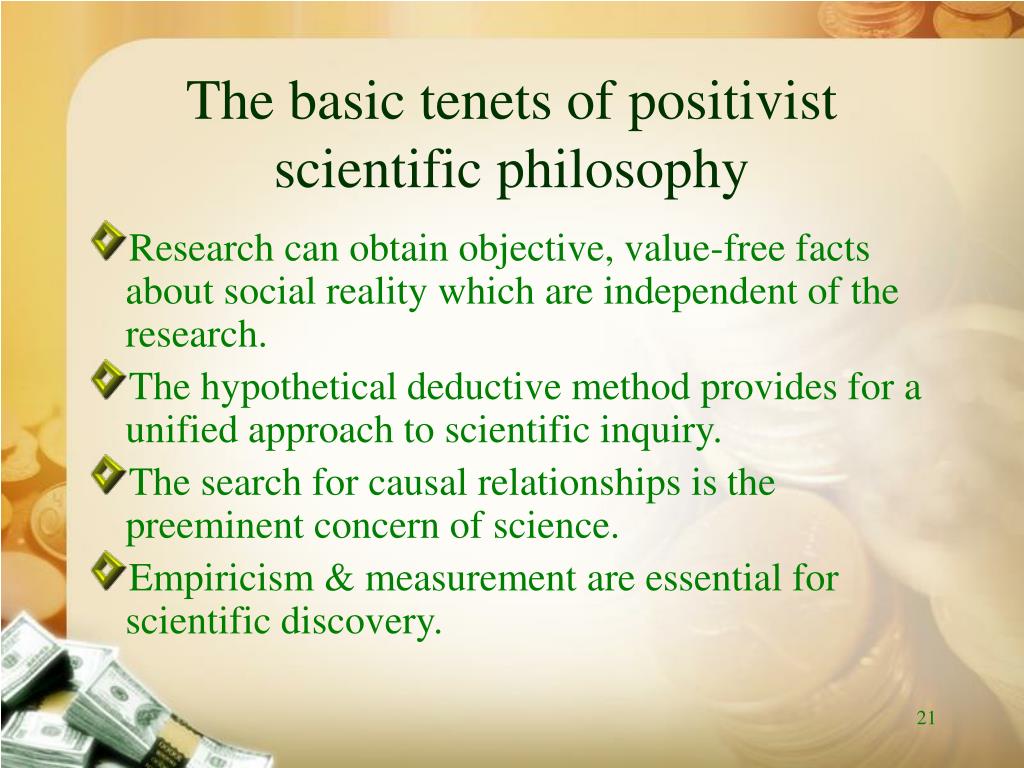 The basic tenets of positivist scientific philosophy

Research can obtain objective, value-free facts about social reality which are independent of the research.

The hypothetical deductive method provides for a unified approach to scientific inquiry.

The search for causal relationships is the preeminent concern of science.

Empiricism & measurement are essential for scientific discovery.

21